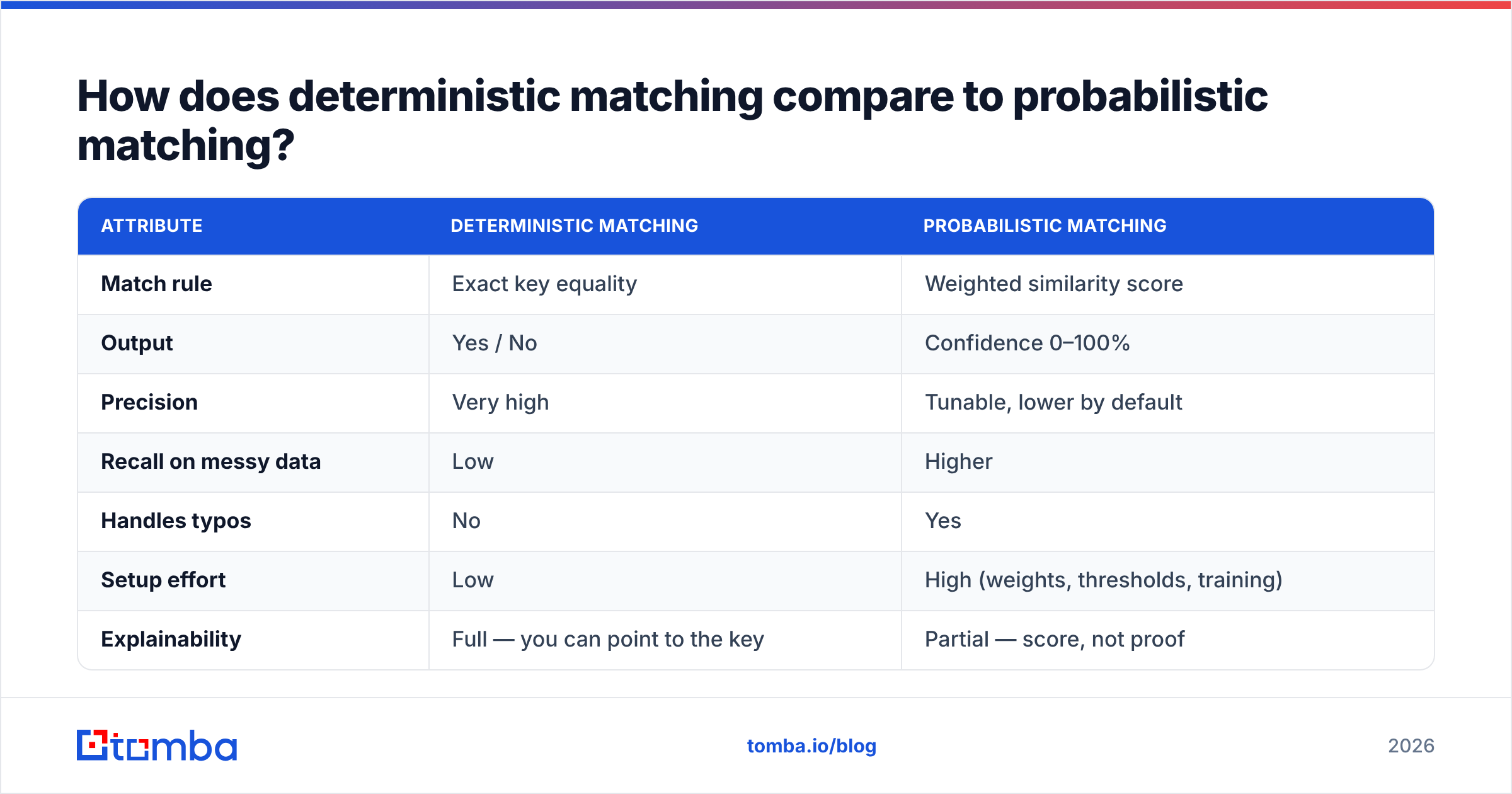 How does deterministic matching compare to probabilistic matching?

| ATTRIBUTE | DETERMINISTIC MATCHING | PROBABILISTIC MATCHING |
|---|---|---|
| Match rule | Exact key equality | Weighted similarity score |
| Output | Yes / No | Confidence 0–100% |
| Precision | Very high | Tunable, lower by default |
| Recall on messy data | Low | Higher |
| Handles typos | No | Yes |
| Setup effort | Low | High (weights, thresholds, training) |
| Explainability | Full — you can point to the key | Partial — score, not proof |

tomba

tomba.io/blog

2026